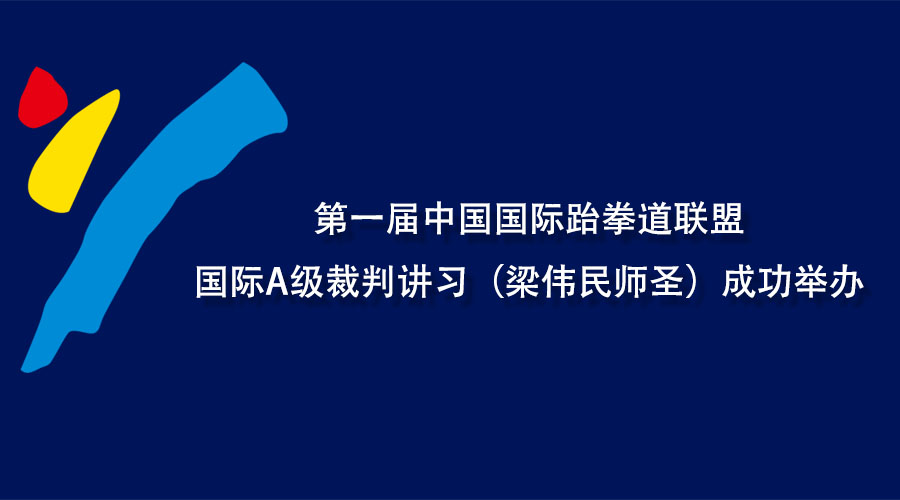 第一届中国国际跆拳道联盟

国际A级裁判讲习（梁伟民师圣）成功举办